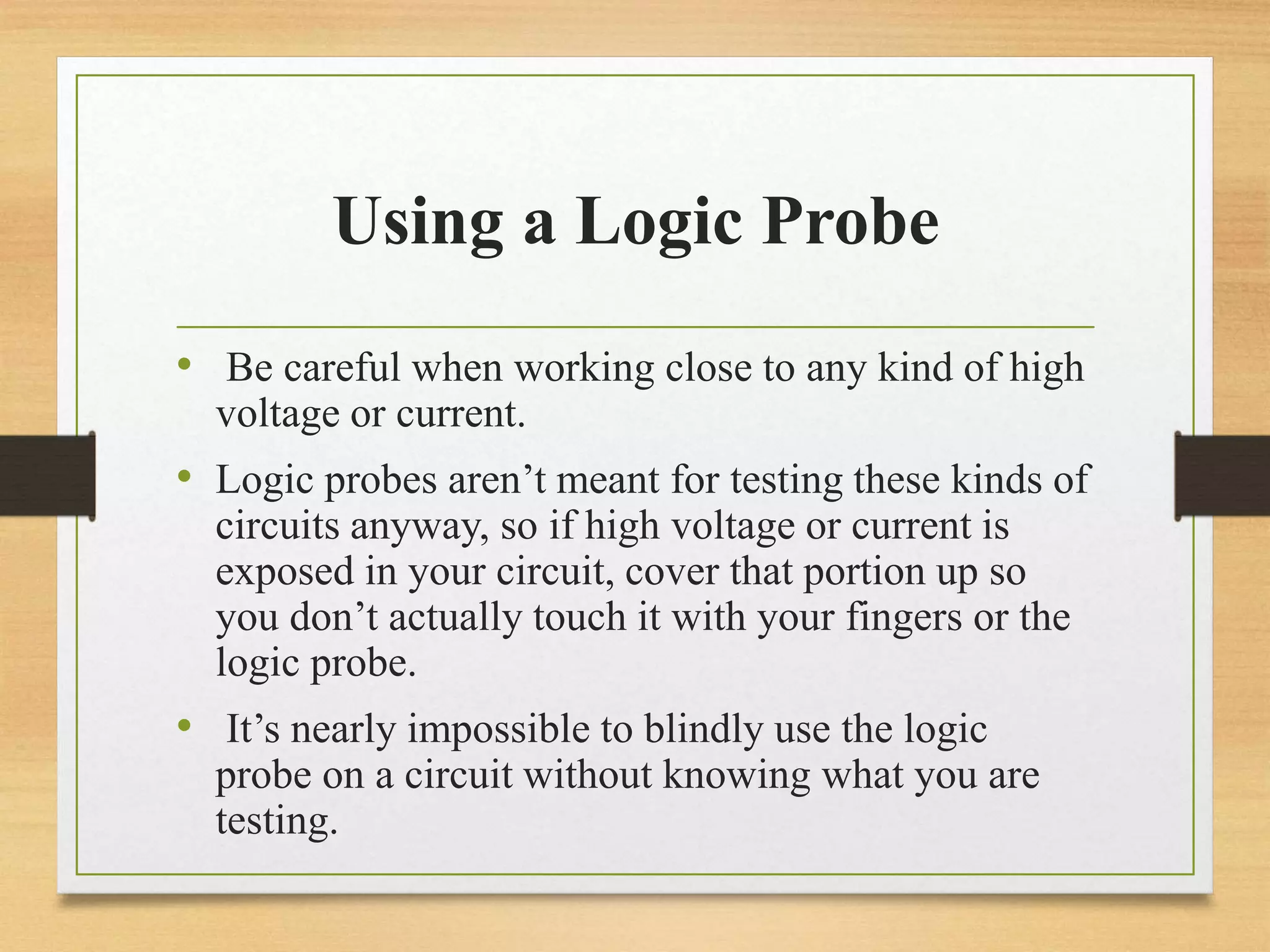 Using a Logic Probe

• Be careful when working close to any kind of high voltage or current.

• Logic probes aren’t meant for testing these kinds of circuits anyway, so if high voltage or current is exposed in your circuit, cover that portion up so you don’t actually touch it with your fingers or the logic probe.

• It’s nearly impossible to blindly use the logic probe on a circuit without knowing what you are testing.